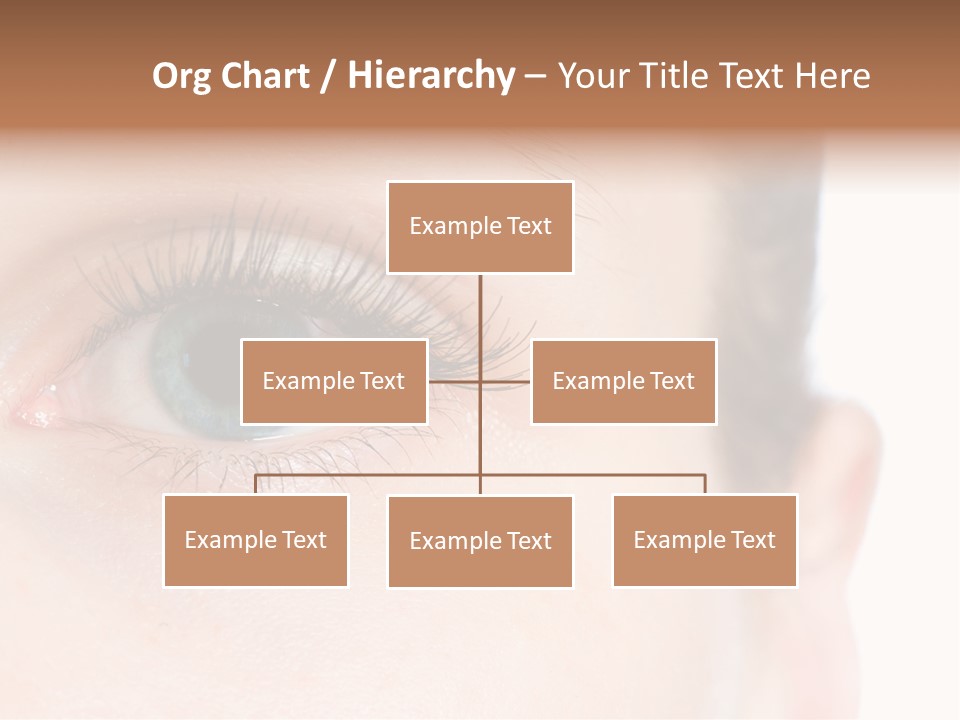 Org Chart / Hierarchy – Your Title Text Here

Example Text

Example Text

Example Text

Example Text

Example Text

Example Text